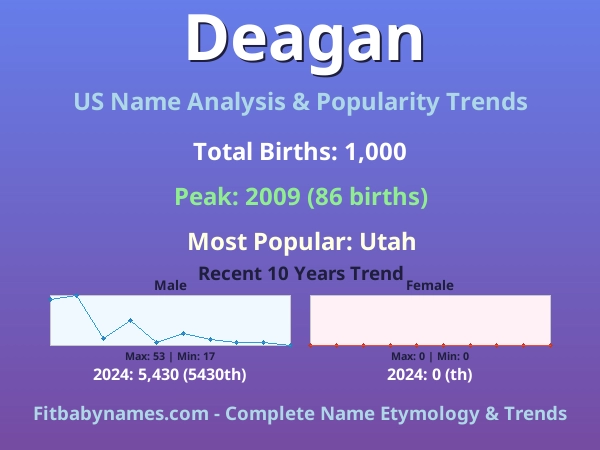 Deagan

US Name Analysis & Popularity Trends

Total Births: 1,000

Peak: 2009 (86 births)

Most Popular: Utah

Recent 10 Years Trend

Male

Max: 53 | Min: 17

2024: 5,430 (5430th)

Female

Max: 0 | Min: 0

2024: 0 (th)

Fitbabynames.com - Complete Name Etymology & Trends